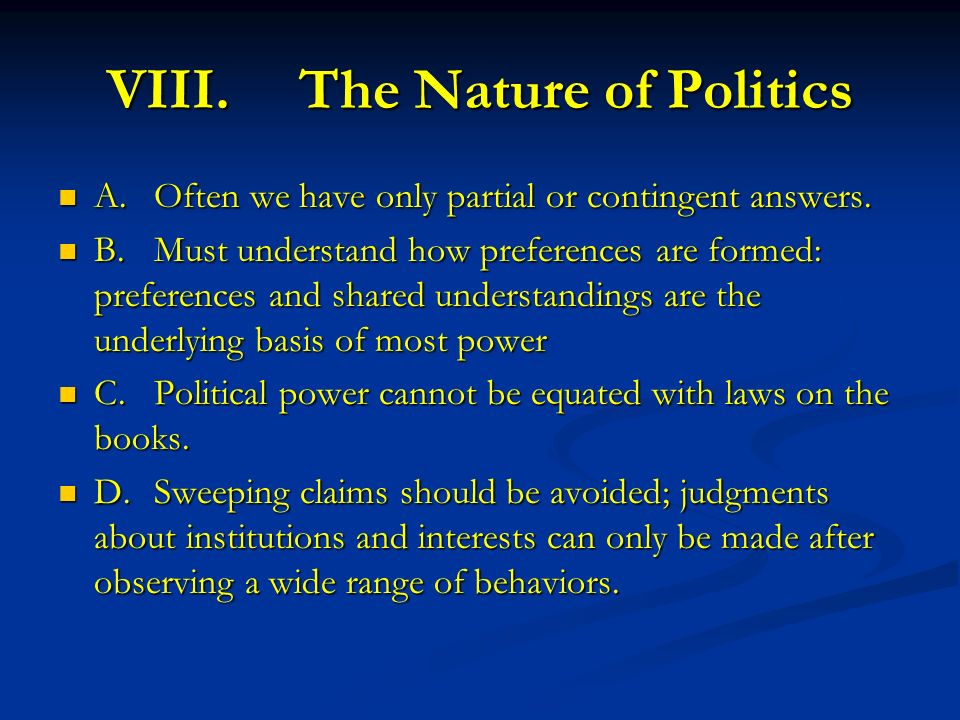 VIII. The Nature of Politics

A. Often we have only partial or contingent answers.

B. Must understand how preferences are formed: preferences and shared understandings are the underlying basis of most power

C. Political power cannot be equated with laws on the books.

D. Sweeping claims should be avoided; judgments about institutions and interests can only be made after observing a wide range of behaviors.